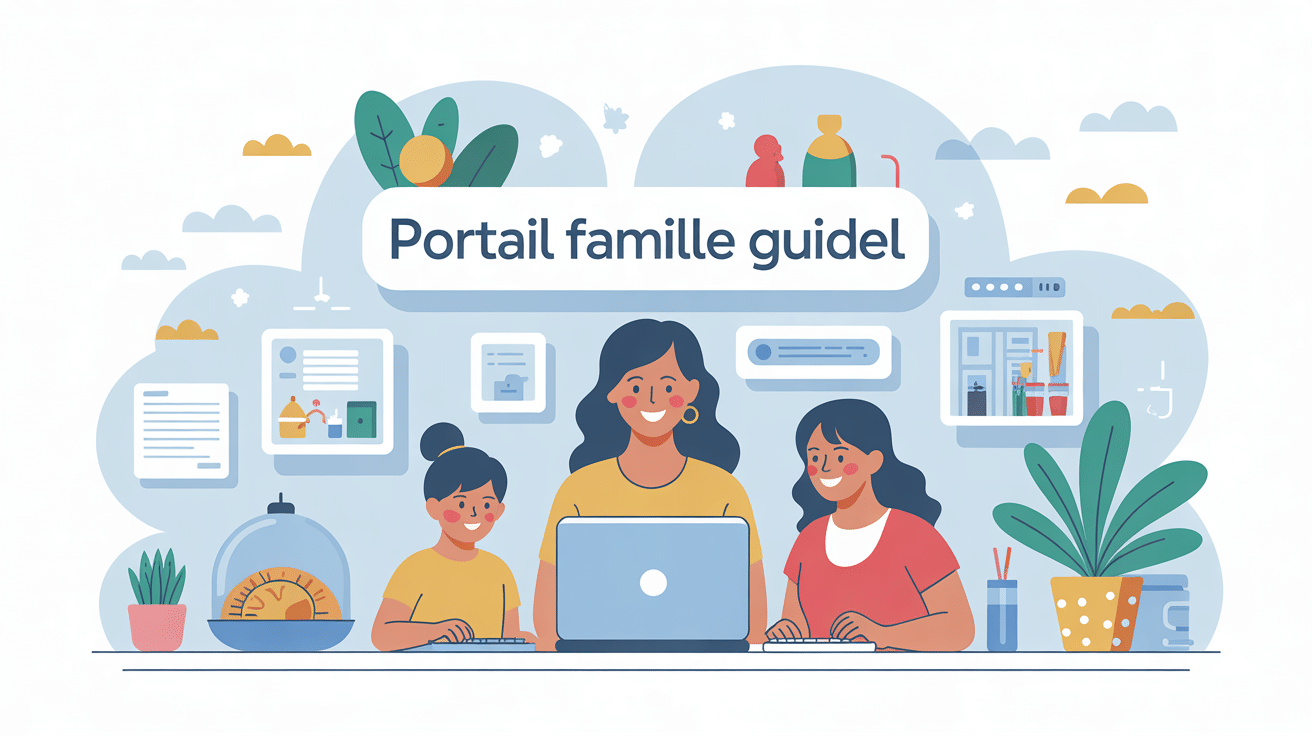 Portail famille guidel